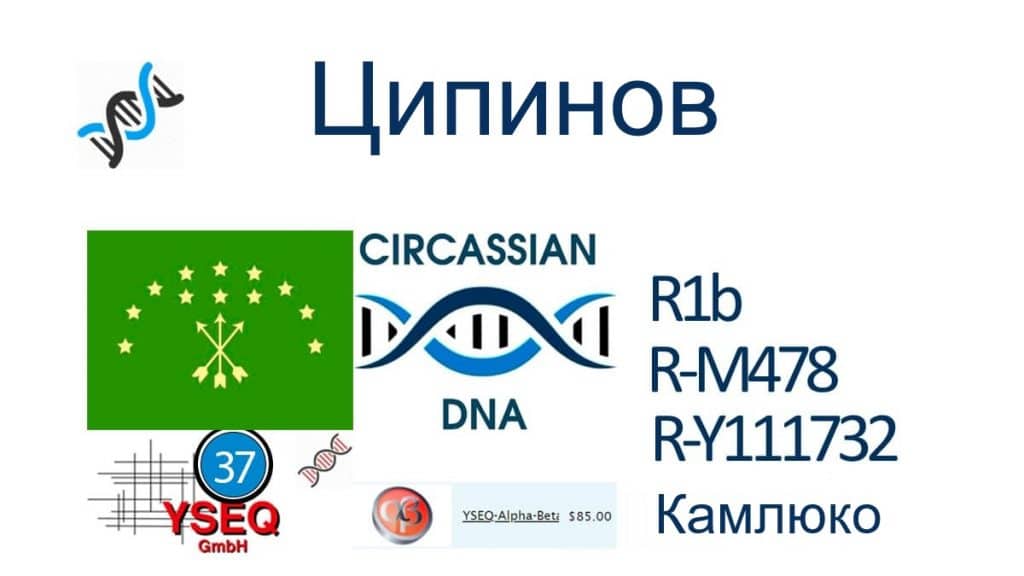 Ципинов

CIRCASSIAN

DNA

R1b
R-M478
R-Y111732
Камлюко

37
YSEQ
GmbH

YSEQ-Alpha-Beta $85.00